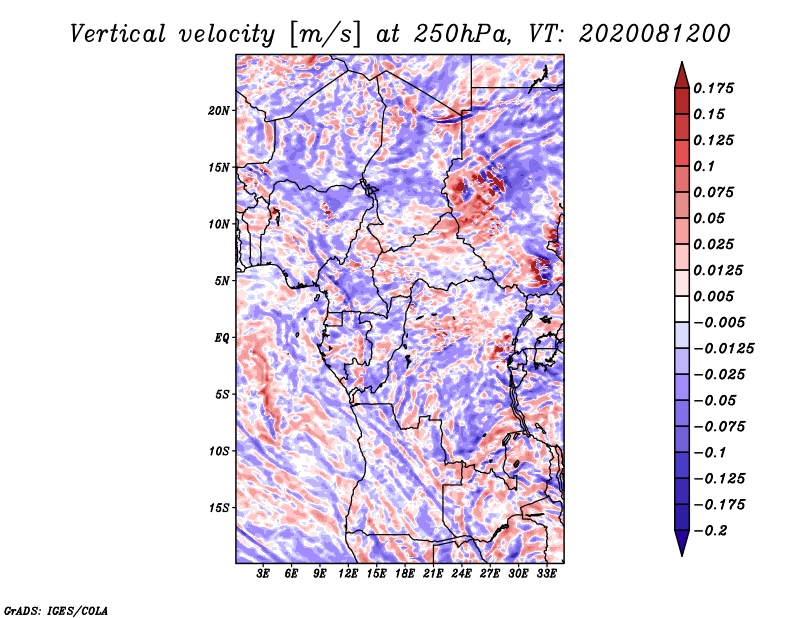 Vertical velocity [m/s] at 250hPa, VT: 2020081200

20N
15N
10N
5N
EQ
5S
10S
15S

3E 6E 9E 12E 15E 18E 21E 24E 27E 30E 33E

0.175
0.15
0.125
0.1
0.075
0.05
0.025
0.0125
0.005
−0.005
−0.0125
−0.025
−0.05
−0.075
−0.1
−0.125
−0.175
−0.2

GrADS: IGES/COLA